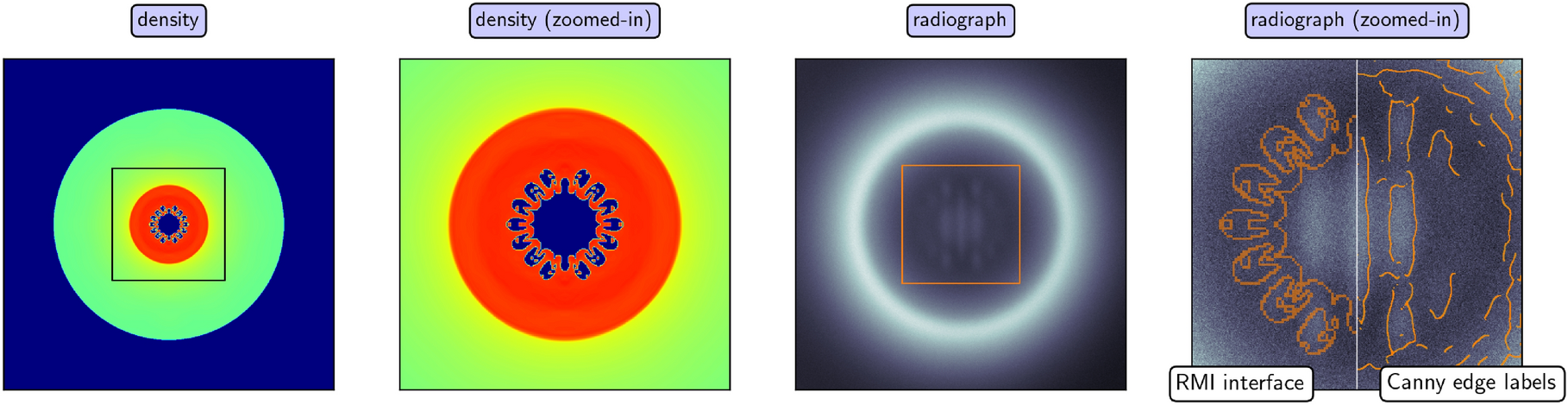 density

density (zoomed-in)

radiograph

radiograph (zoomed-in)

RMI interface

Canny edge labels